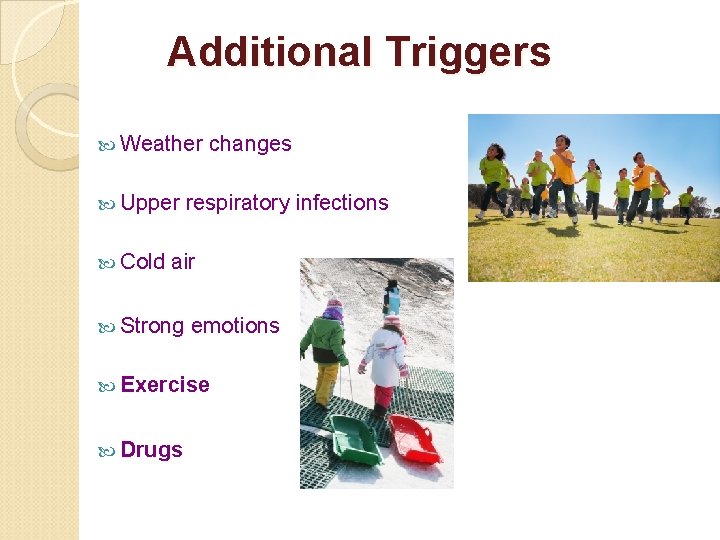 Additional Triggers

Weather changes

Upper respiratory infections

Cold air

Strong emotions

Exercise

Drugs